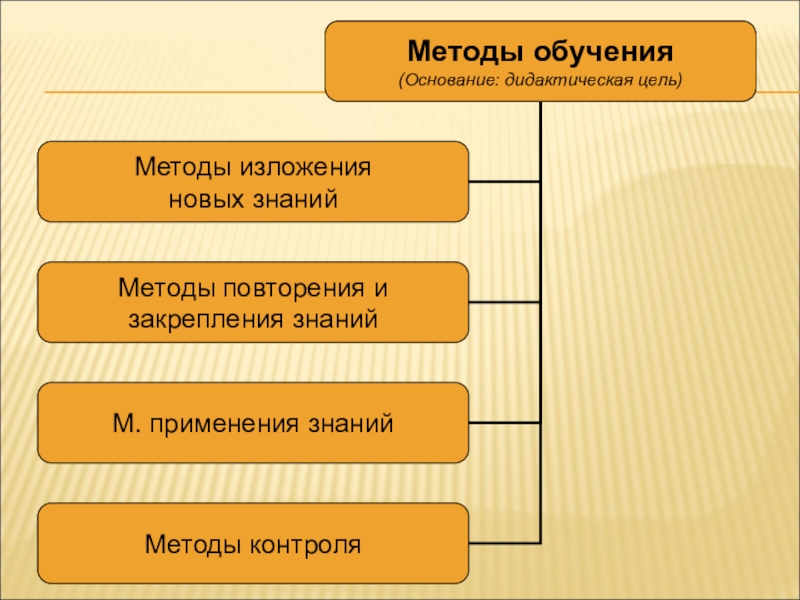 Методы обучения
(Основание: дидактическая цель)

Методы изложения новых знаний

Методы повторения и закрепления знаний

М. применения знаний

Методы контроля